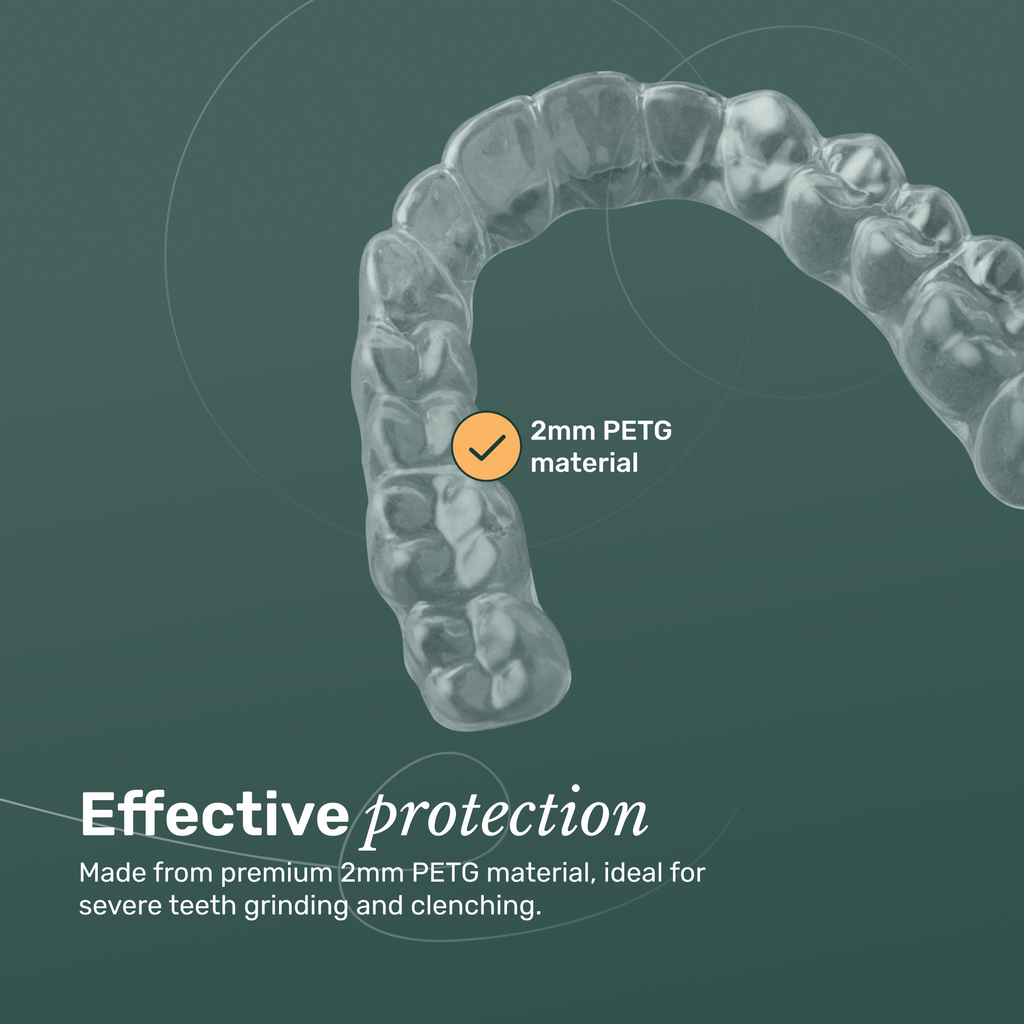 2mm PETG material

Effective protection

Made from premium 2mm PETG material, ideal for severe teeth grinding and clenching.